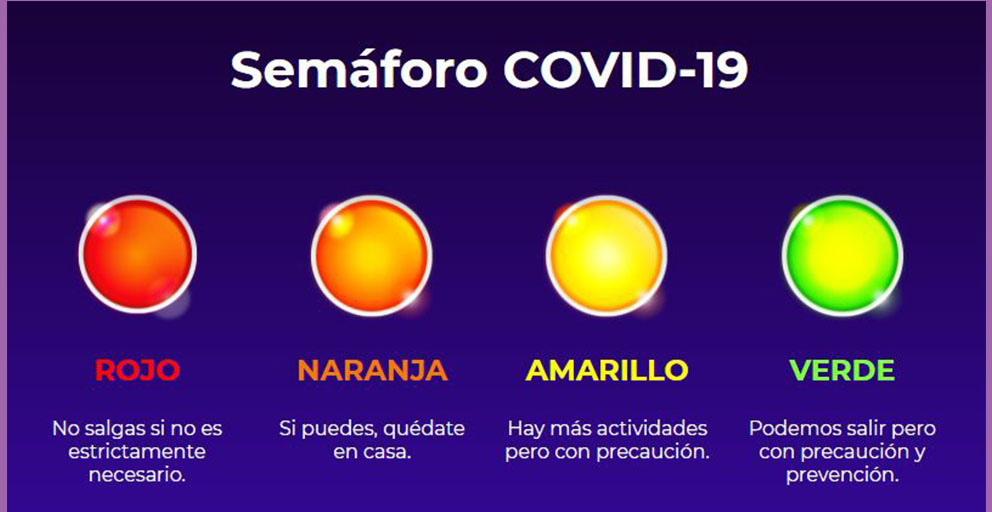 Semáforo COVID-19

ROJO

No salgas si no es estrictamente necesario.

NARANJA

Si puedes, quédate en casa.

AMARILLO

Hay más actividades pero con precaución.

VERDE

Podemos salir pero con precaución y prevención.